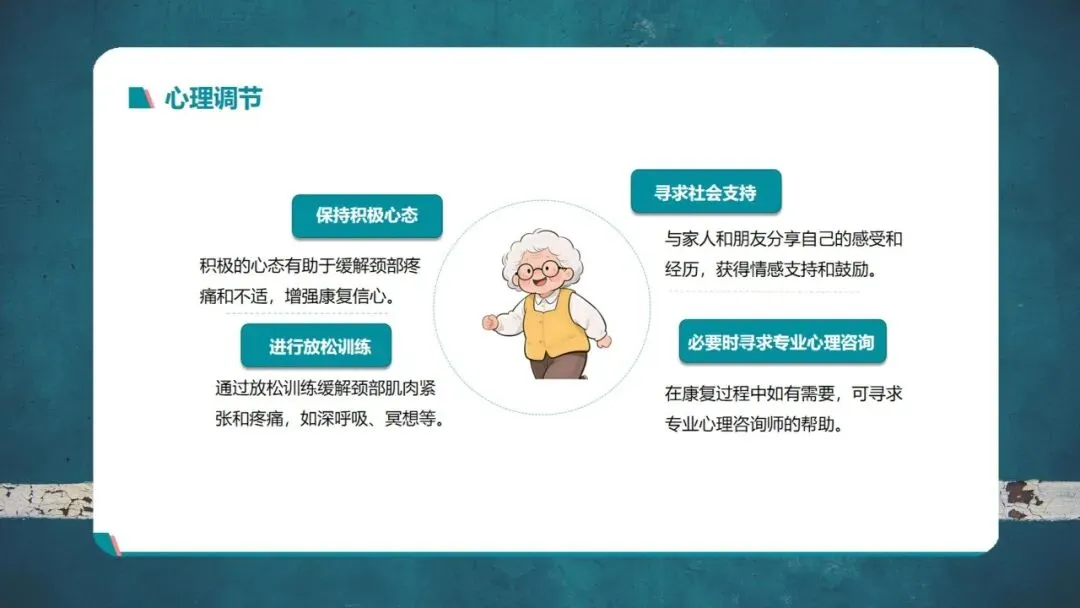 心理调节

保持积极心态

积极的心态有助于缓解颈部疼痛和不适，增强康复信心。

进行放松训练

通过放松训练缓解颈部肌肉紧张和疼痛，如深呼吸、冥想等。

寻求社会支持

与家人和朋友分享自己的感受和经历，获得情感支持和鼓励。

必要时寻求专业心理咨询

在康复过程中如有需要，可寻求专业心理咨询师的帮助。